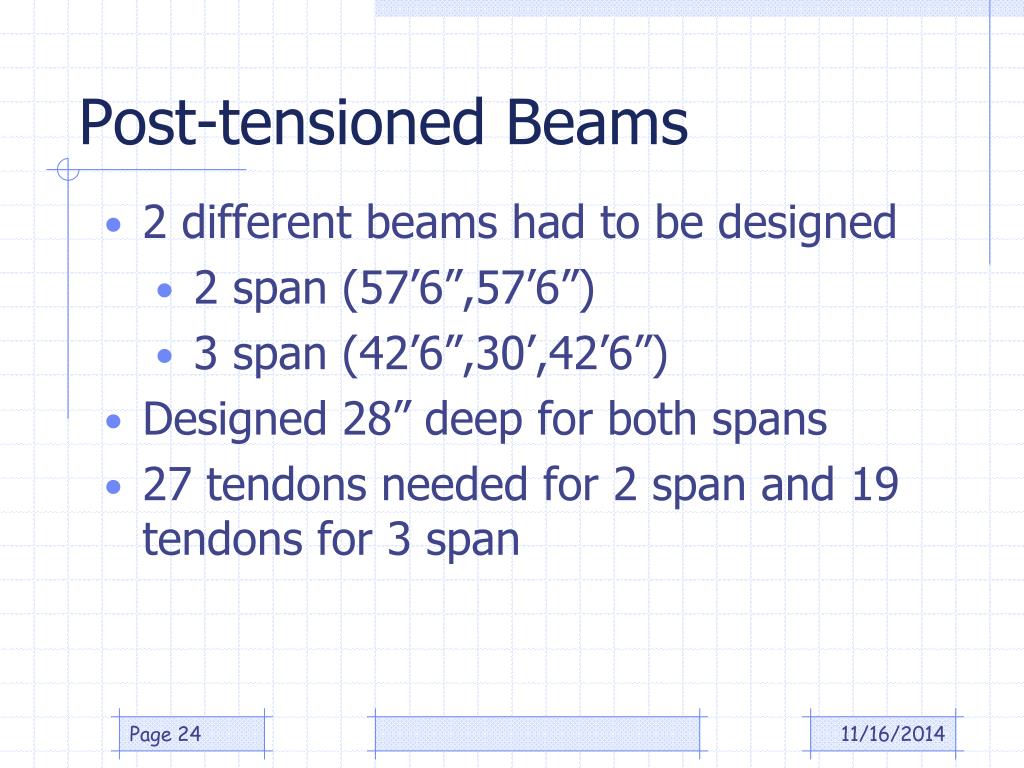 Post-tensioned Beams

• 2 different beams had to be designed
  • 2 span (57’6”,57’6”)
  • 3 span (42’6”,30’,42’6”)
• Designed 28” deep for both spans
• 27 tendons needed for 2 span and 19 tendons for 3 span

Page 24

11/16/2014